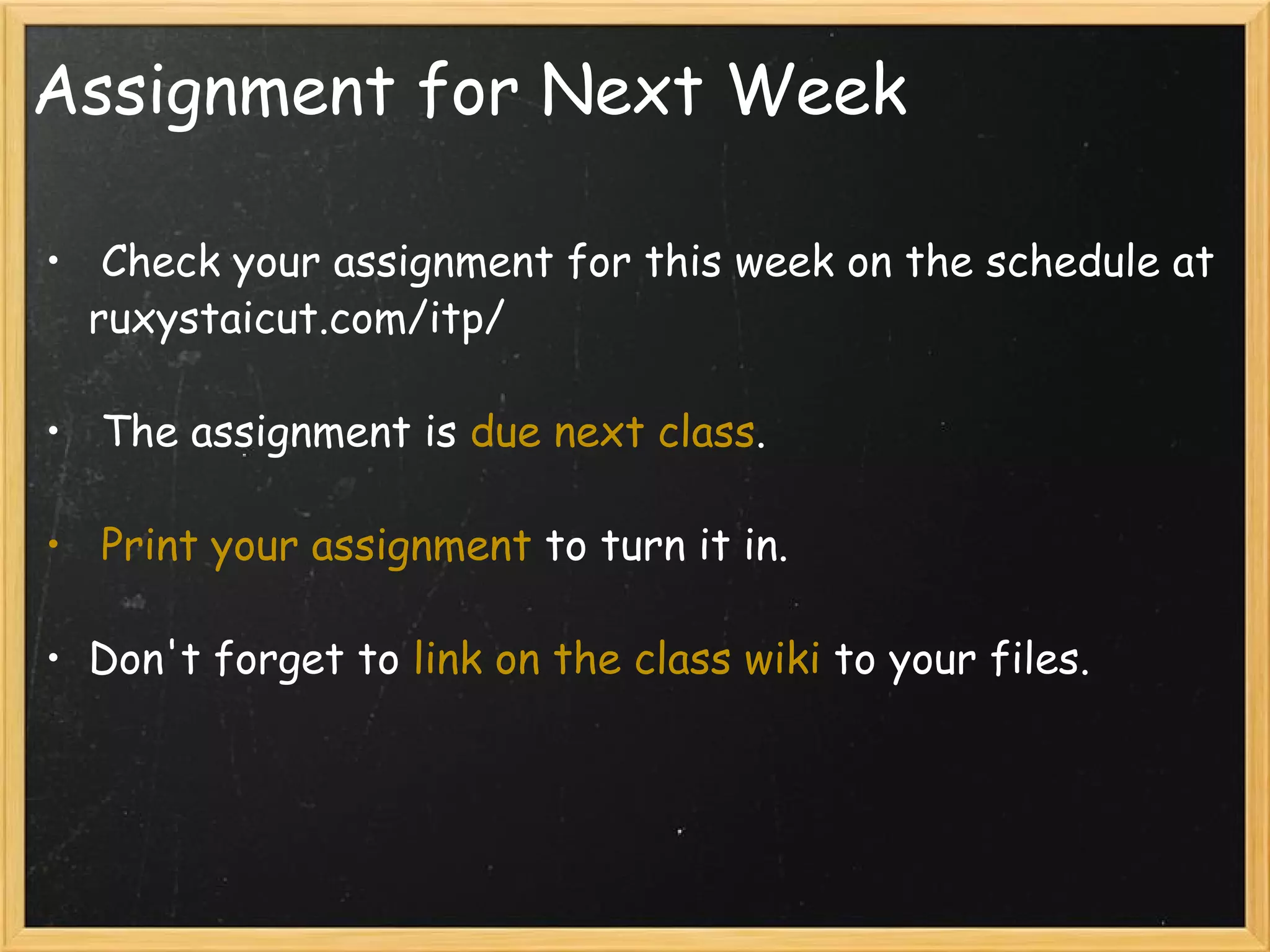 Assignment for Next Week

• Check your assignment for this week on the schedule at ruxystaicut.com/itp/

• The assignment is due next class.

• Print your assignment to turn it in.

• Don't forget to link on the class wiki to your files.